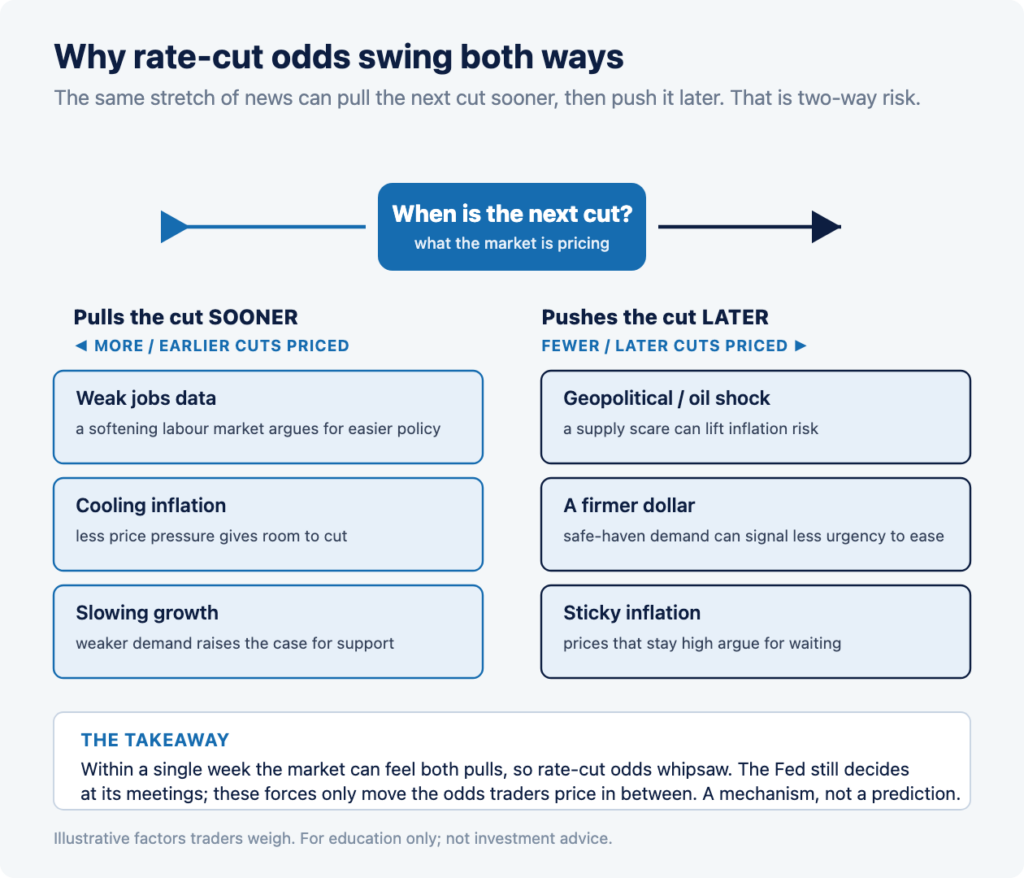 Why rate-cut odds swing both ways

The same stretch of news can pull the next cut sooner, then push it later. That is two-way risk.

When is the next cut?
what the market is pricing

Pulls the cut SOONER
◄ MORE / EARLIER CUTS PRICED

Weak jobs data
a softening labour market argues for easier policy

Cooling inflation
less price pressure gives room to cut

Slowing growth
weaker demand raises the case for support

Pushes the cut LATER
FEWER / LATER CUTS PRICED ►

Geopolitical / oil shock
a supply scare can lift inflation risk

A firmer dollar
safe-haven demand can signal less urgency to ease

Sticky inflation
prices that stay high argue for waiting

THE TAKEAWAY
Within a single week the market can feel both pulls, so rate-cut odds whipsaw. The Fed still decides at its meetings; these forces only move the odds traders price in between. A mechanism, not a prediction.

Illustrative factors traders weigh. For education only; not investment advice.